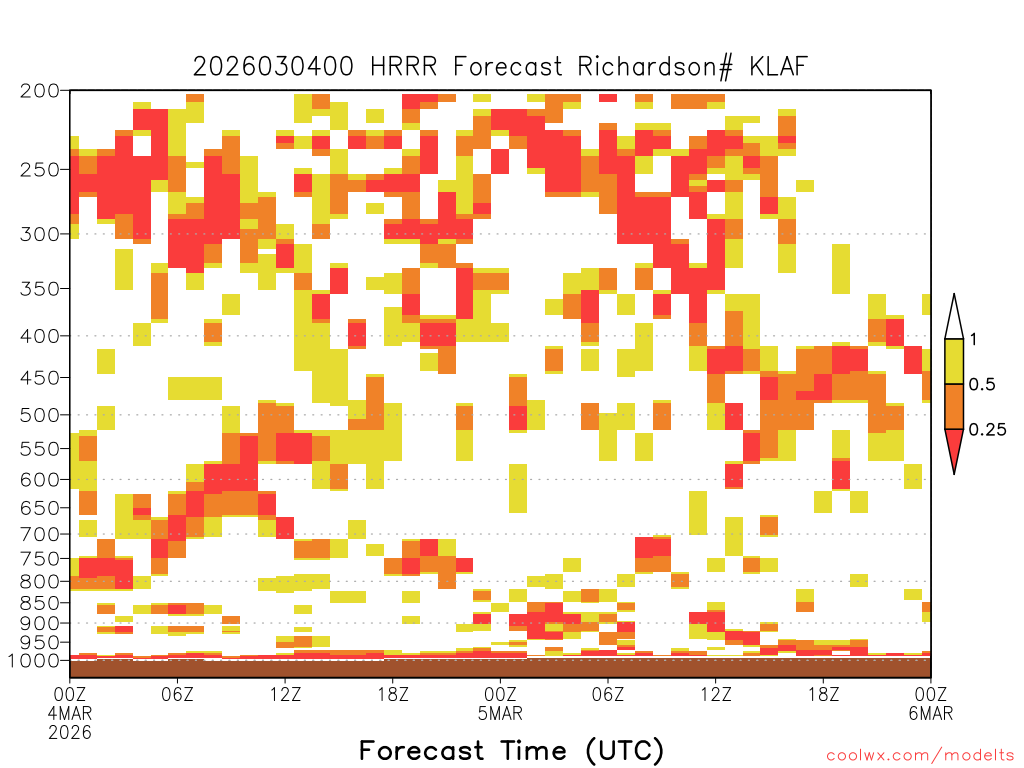 2026030400 HRRR Forecast Richardson# KLAF

200
250
300
350
400
450
500
550
600
650
700
750
800
850
900
950
1000

1
0.5
0.25

00Z 4MAR 2026
06Z
12Z
18Z
00Z 5MAR
06Z
12Z
18Z
00Z 6MAR

Forecast Time (UTC)

coolwx.com/modelts